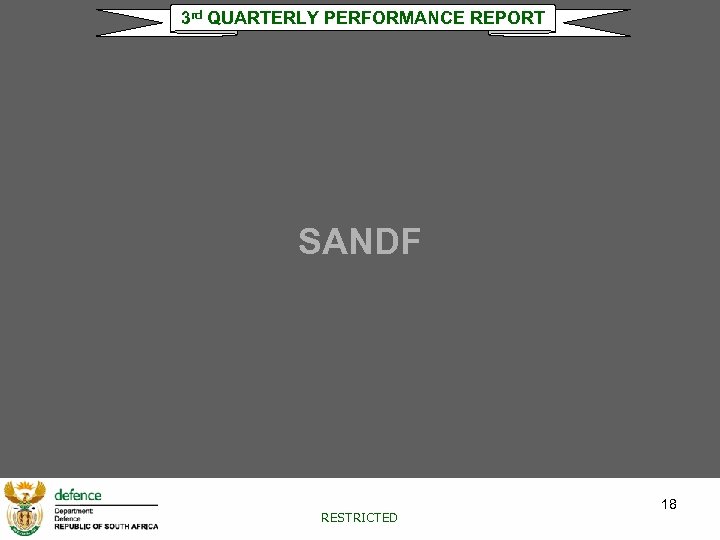 3rd QUARTERLY PERFORMANCE REPORT

SANDF

defence
Department:
Defence
REPUBLIC OF SOUTH AFRICA

RESTRICTED

18